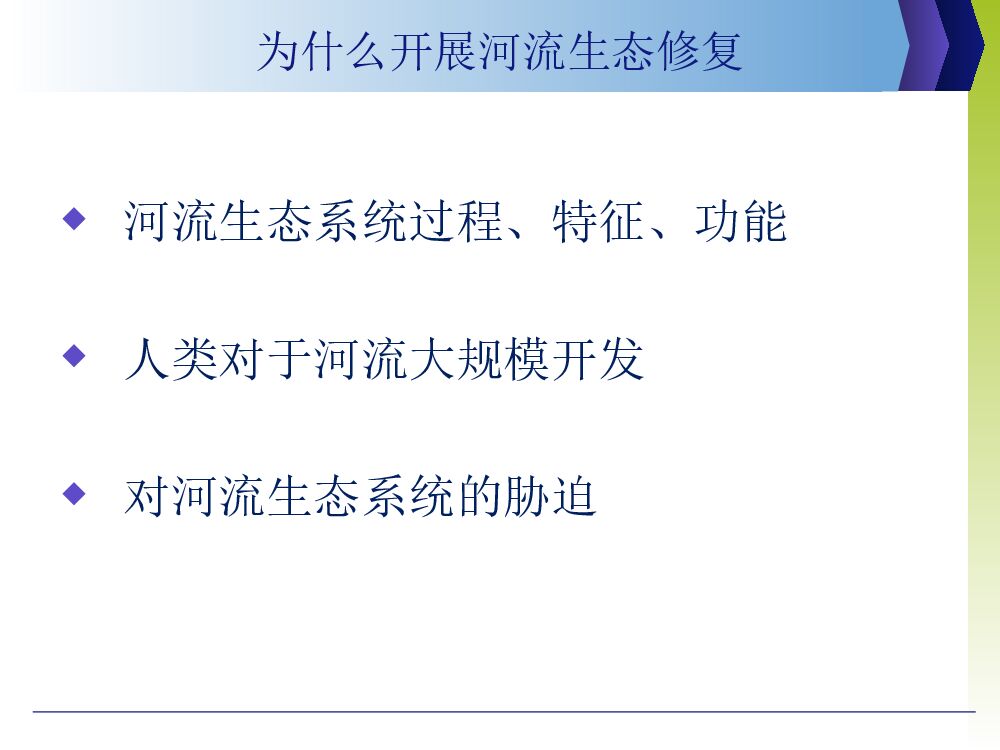 为什么开展河流生态修复

◆ 河流生态系统过程、特征、功能

◆ 人类对于河流大规模开发

◆ 对河流生态系统的胁迫